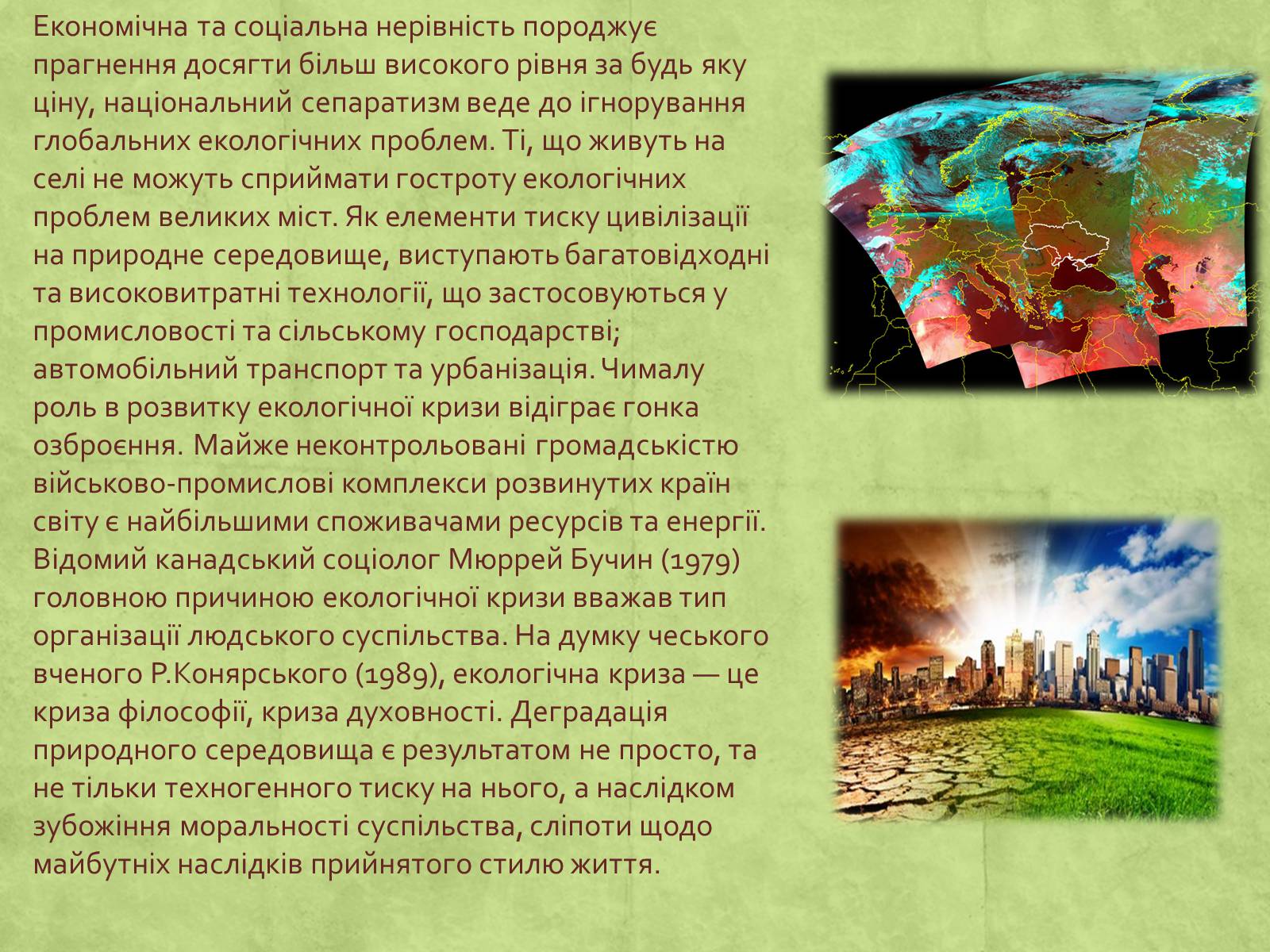 Економічна та соціальна нерівність породжує прагнення досягти більш високого рівня за будь яку ціну, національний сепаратизм веде до ігнорування глобальних екологічних проблем. Ті, що живуть на селі не можуть сприймати гостроту екологічних проблем великих міст. Як елементи тиску цивілізації на природне середовище, виступають багатовідходні та високовитратні технології, що застосовуються у промисловості та сільському господарстві; автомобільний транспорт та урбанізація. Чималу роль в розвитку екологічної кризи відіграє гонка озброєння. Майже неконтрольовані громадськістю військово-промислові комплекси розвинутих країн світу є найбільшими споживачами ресурсів та енергії. Відомий канадський соціолог Мюррей Бучин (1979) головною причиною екологічної кризи вважав тип організації людського суспільства. На думку чеського вченого Р.Конярського (1989), екологічна криза — це криза філософії, криза духовності. Деградація природного середовища є результатом не просто, та не тільки техногенного тиску на нього, а наслідком зубожіння моральності суспільства, сліпоти щодо майбутніх наслідків прийнятого стилю життя.